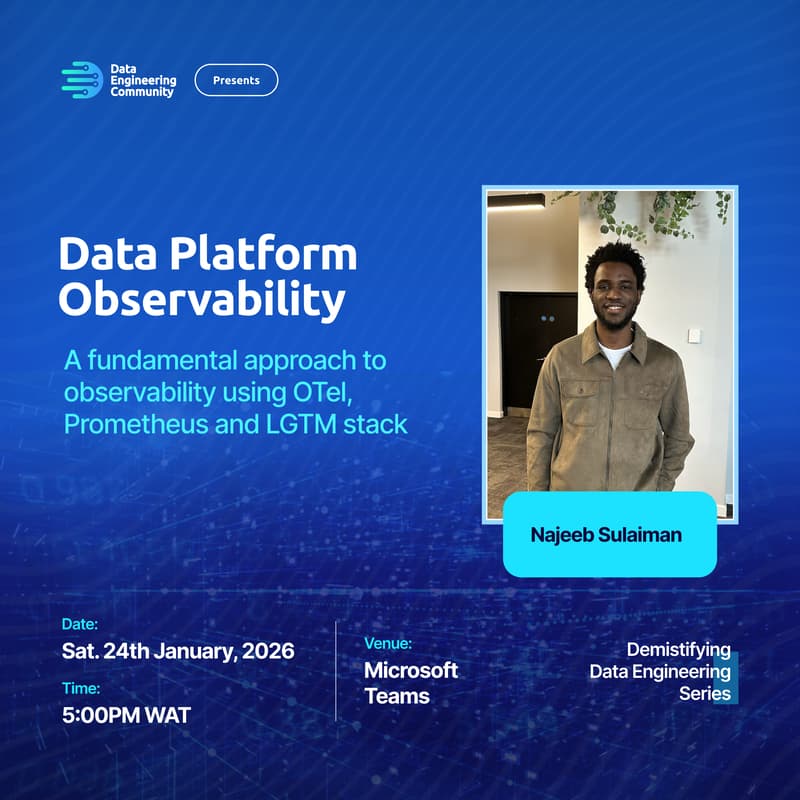 Data Engineering Community

Presents

Data Platform Observability

A fundamental approach to observability using OTel, Prometheus and LGTM stack

Najeeb Sulaiman

Date:

Sat. 24th January, 2026

Time:

5:00PM WAT

Venue:

Microsoft Teams

Demistifying Data Engineering Series